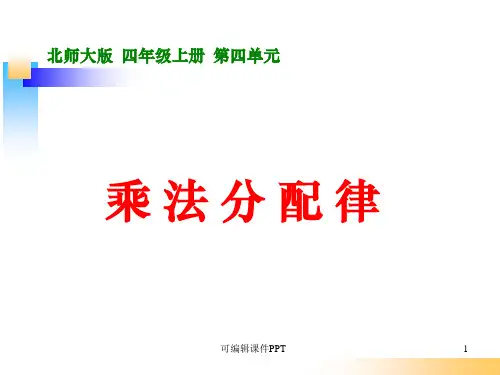 北师大版 四年级上册 第四单元

乘法分配律

可编辑课件PPT

1